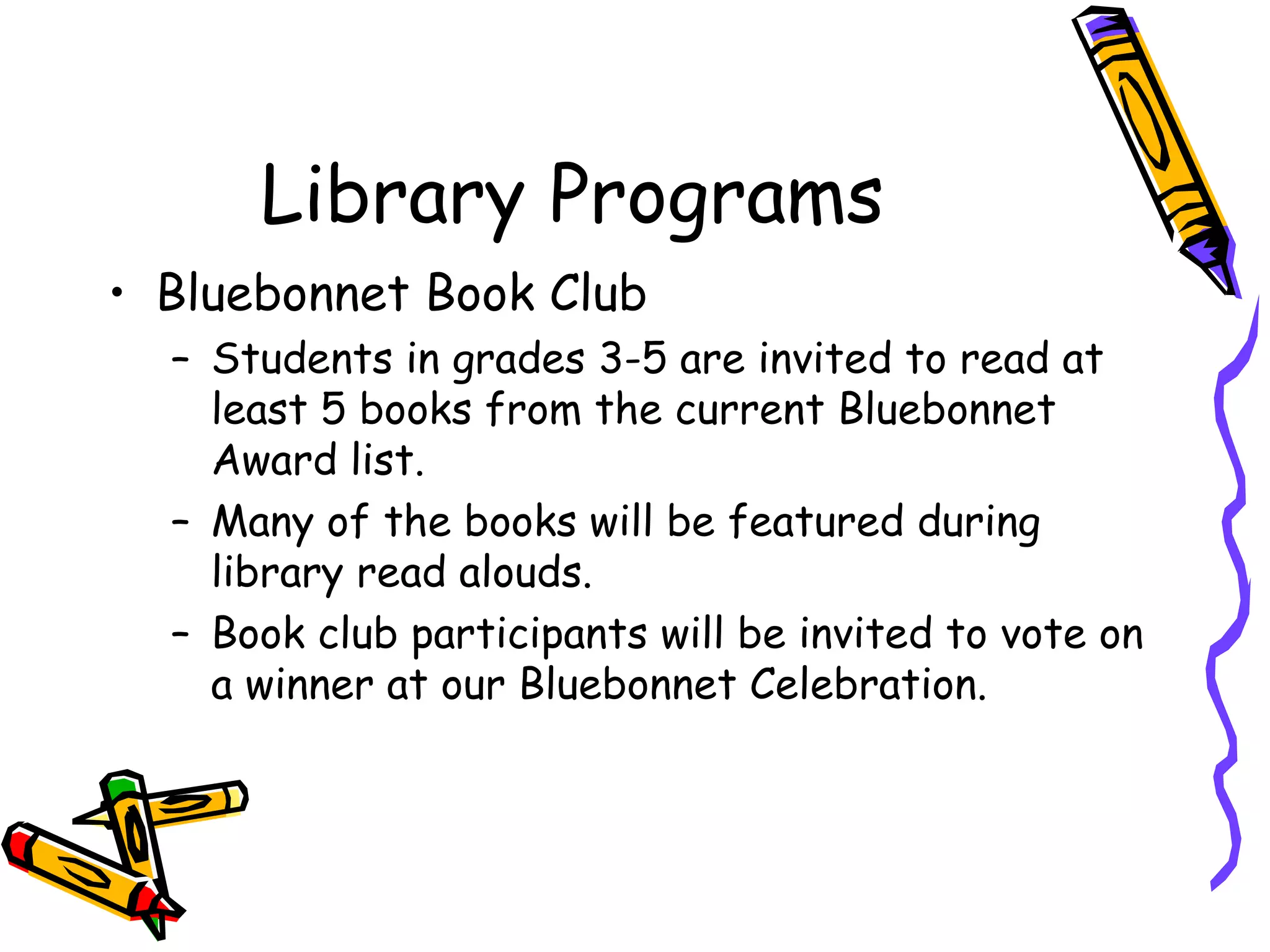 Library Programs

• Bluebonnet Book Club
– Students in grades 3-5 are invited to read at least 5 books from the current Bluebonnet Award list.
– Many of the books will be featured during library read alouds.
– Book club participants will be invited to vote on a winner at our Bluebonnet Celebration.